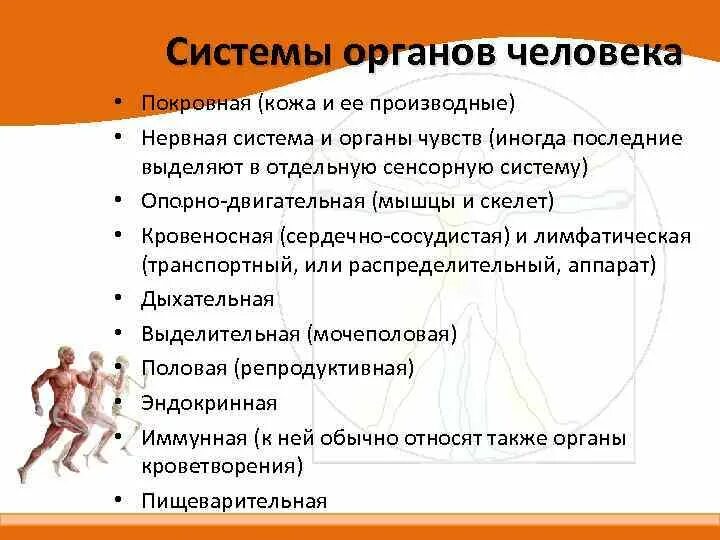 Системы органов человека

• Покровная (кожа и ее производные)
• Нервная система и органы чувств (иногда последние выделяют в отдельную сенсорную систему)
• Опорно-двигательная (мышцы и скелет)
• Кровеносная (сердечно-сосудистая) и лимфатическая (транспортный, или распределительный, аппарат)
• Дыхательная
• Выделительная (мочеполовая)
• Половая (репродуктивная)
• Эндокринная
• Иммунная (к ней обычно относят также органы кроветворения)
• Пищеварительная